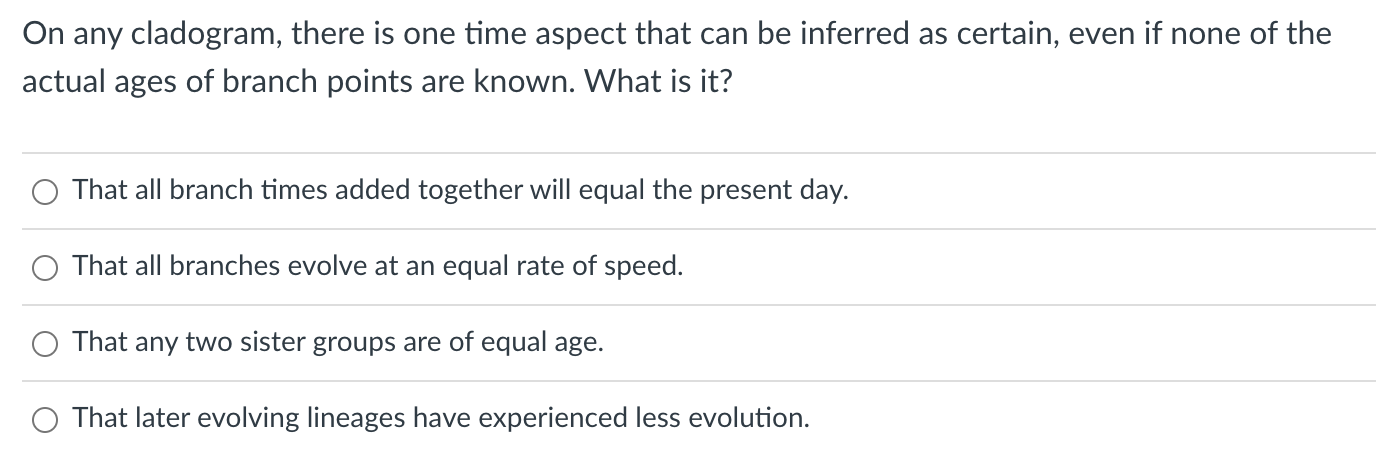 On any cladogram, there is one time aspect that can be inferred as certain, even if none of the actual ages of branch points are known. What is it?

That all branch times added together will equal the present day.

That all branches evolve at an equal rate of speed.

That any two sister groups are of equal age.

That later evolving lineages have experienced less evolution.